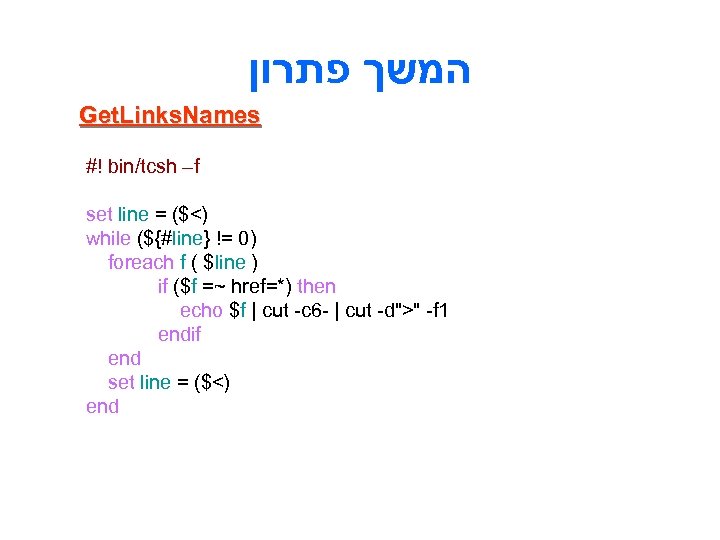 המשך פתרון

GetLinksNames

#! bin/tcsh –f

set line = ($<)
while (${#line} != 0)
foreach f ( $line )
if ($f =~ href=*) then
echo $f | cut -c6- | cut -d">" -f1
endif
end
set line = ($<)
end